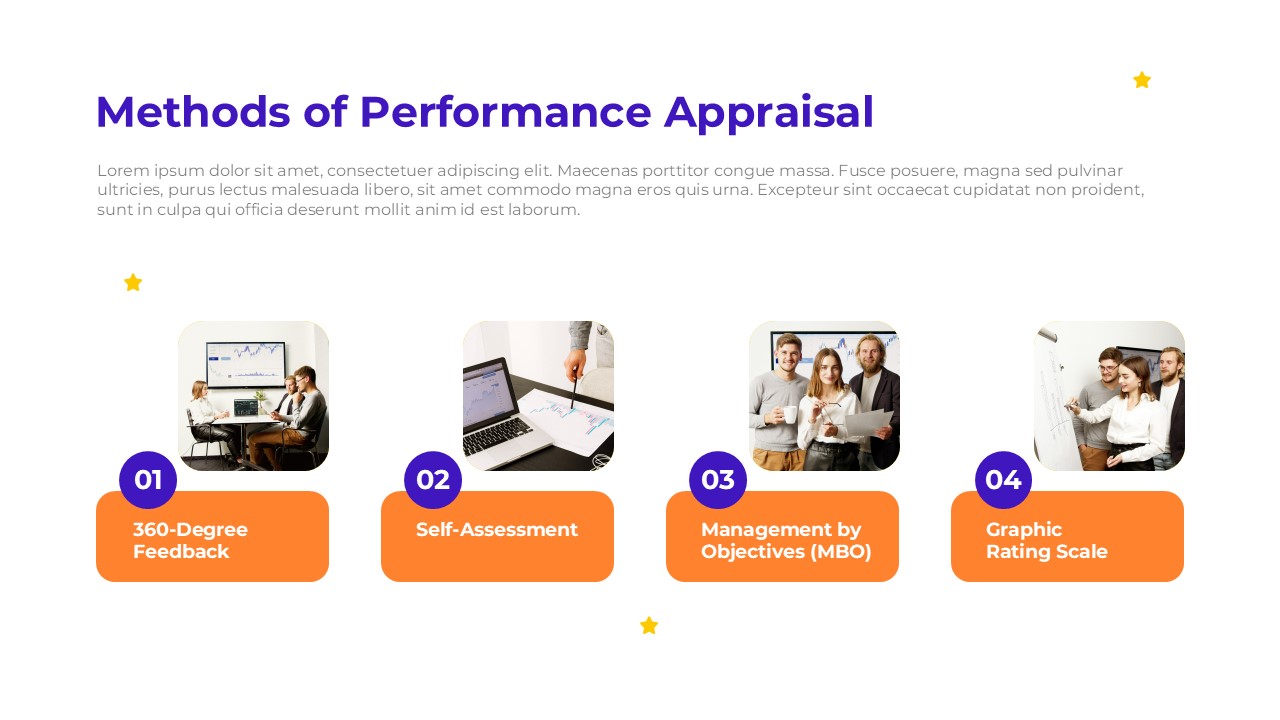 Methods of Performance Appraisal

Lorem ipsum dolor sit amet, consectetuer adipiscing elit. Maecenas porttitor congue massa. Fusce posuere, magna sed pulvinar ultricies, purus lectus malesuada libero, sit amet commodo magna eros quis urna. Excepteur sint occaecat cupidatat non proident, sunt in culpa qui officia deserunt mollit anim id est laborum.

01
360-Degree Feedback

02
Self-Assessment

03
Management by Objectives (MBO)

04
Graphic Rating Scale